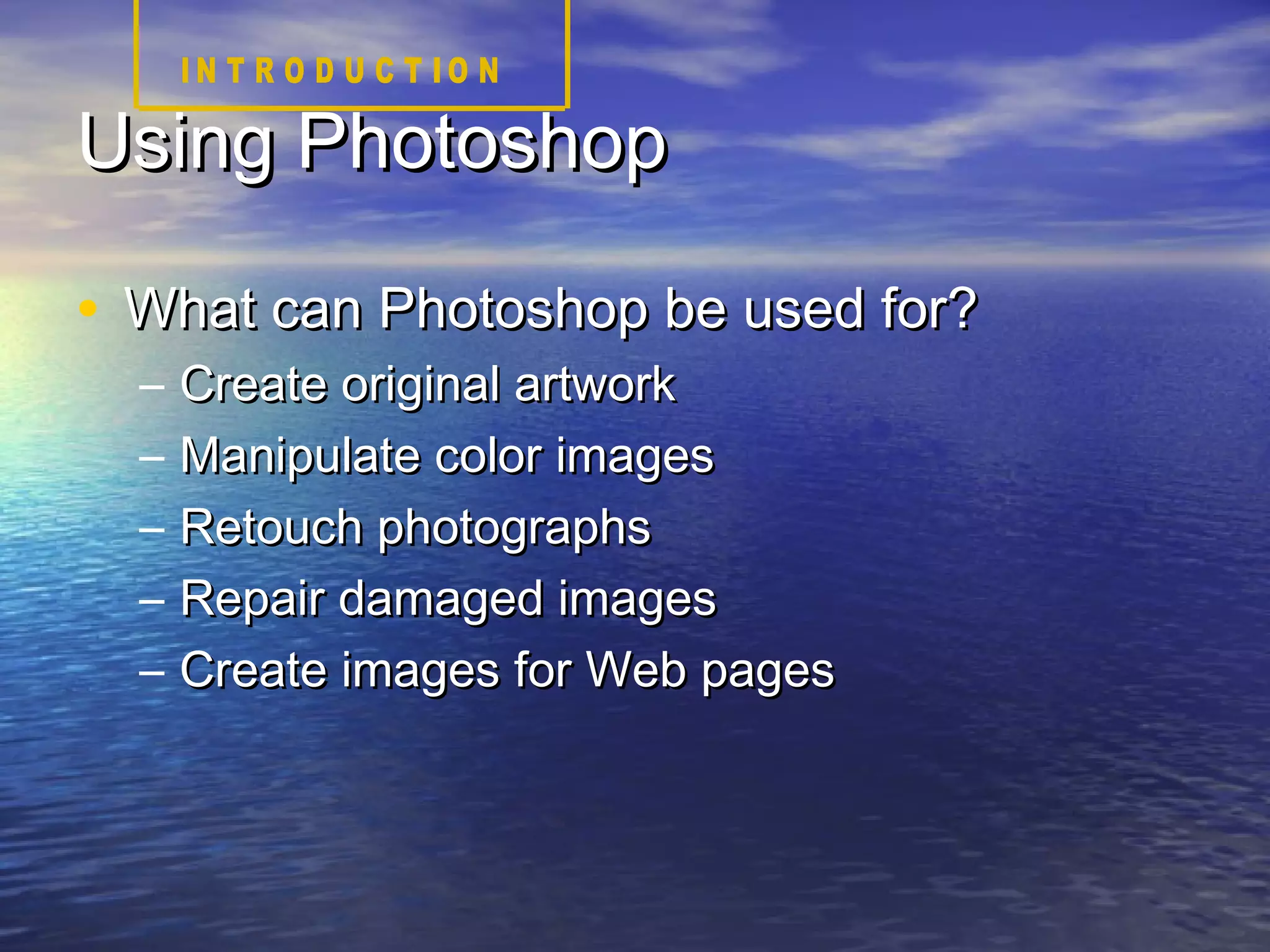 INTRODUCTION

Using Photoshop

• What can Photoshop be used for?
– Create original artwork
– Manipulate color images
– Retouch photographs
– Repair damaged images
– Create images for Web pages